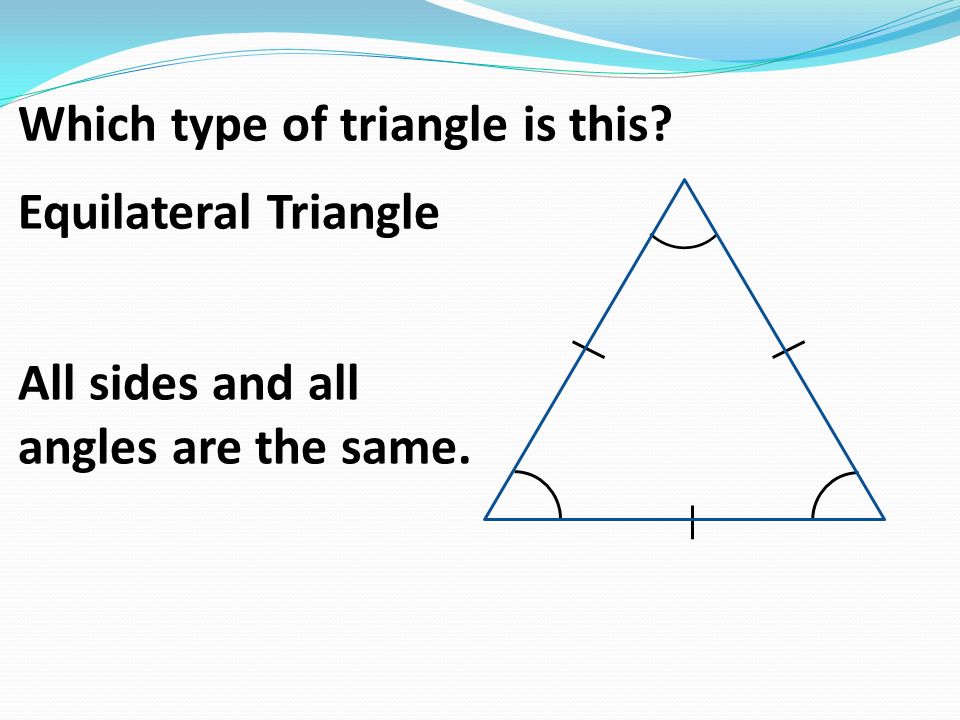 Which type of triangle is this?

Equilateral Triangle

All sides and all angles are the same.